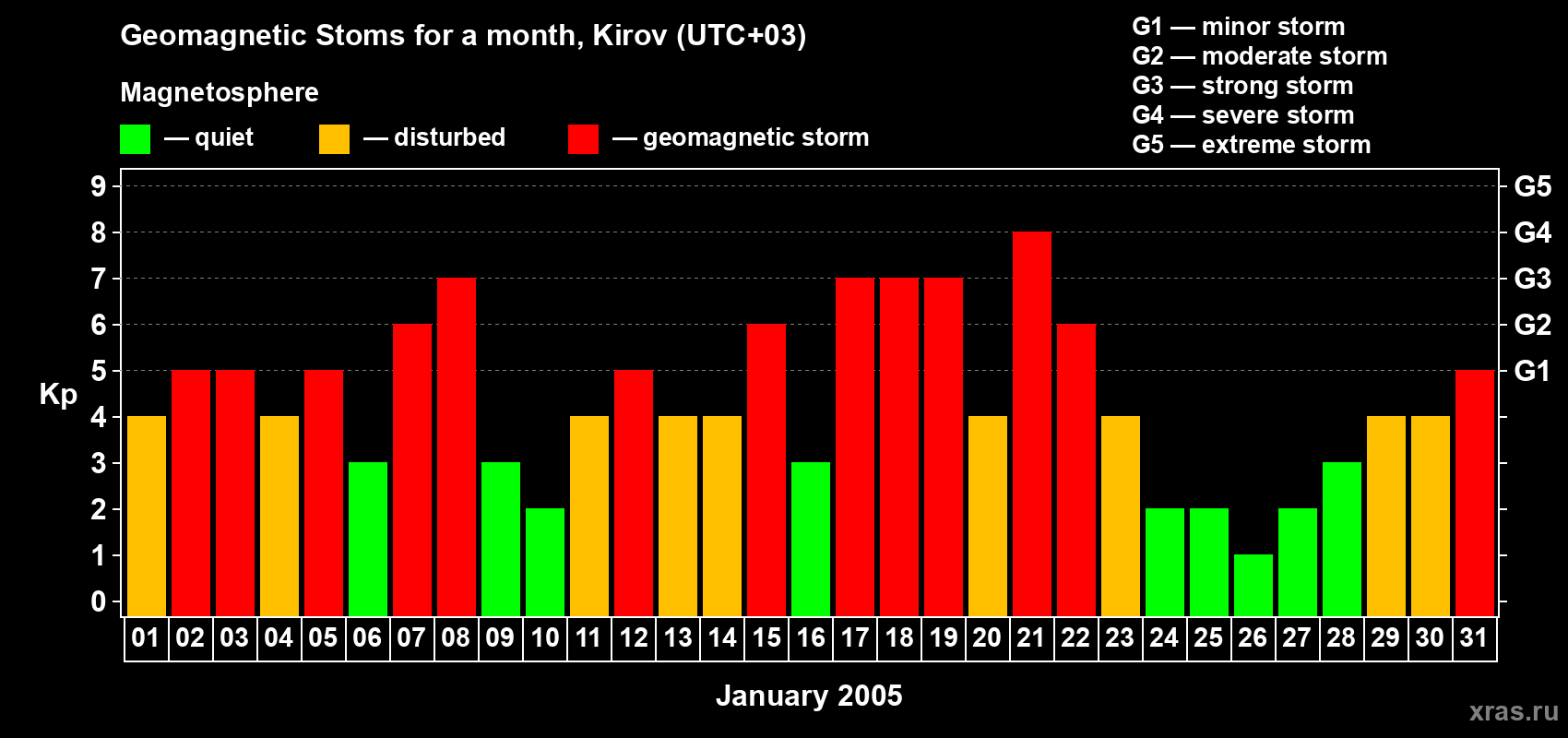 Geomagnetic Stoms for a month, Kirov (UTC+03)

Magnetosphere

— quiet — disturbed — geomagnetic storm

G1 — minor storm
G2 — moderate storm
G3 — strong storm
G4 — severe storm
G5 — extreme storm

Kp

9
8
7
6
5
4
3
2
1
0

G5
G4
G3
G2
G1

01 02 03 04 05 06 07 08 09 10 11 12 13 14 15 16 17 18 19 20 21 22 23 24 25 26 27 28 29 30 31

January 2005

xras.ru